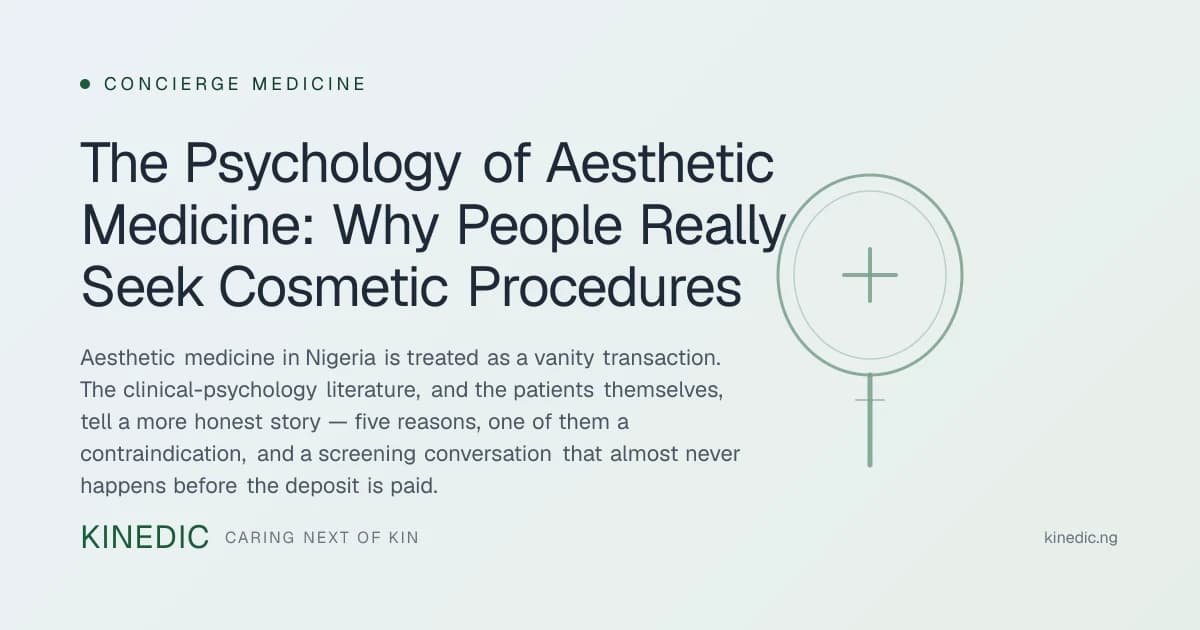 CONCIERGE MEDICINE

The Psychology of Aesthetic Medicine: Why People Really Seek Cosmetic Procedures

Aesthetic medicine in Nigeria is treated as a vanity transaction. The clinical-psychology literature, and the patients themselves, tell a more honest story — five reasons, one of them a contraindication, and a screening conversation that almost never happens before the deposit is paid.

KINEDIC CARING NEXT OF KIN

kinedic.ng